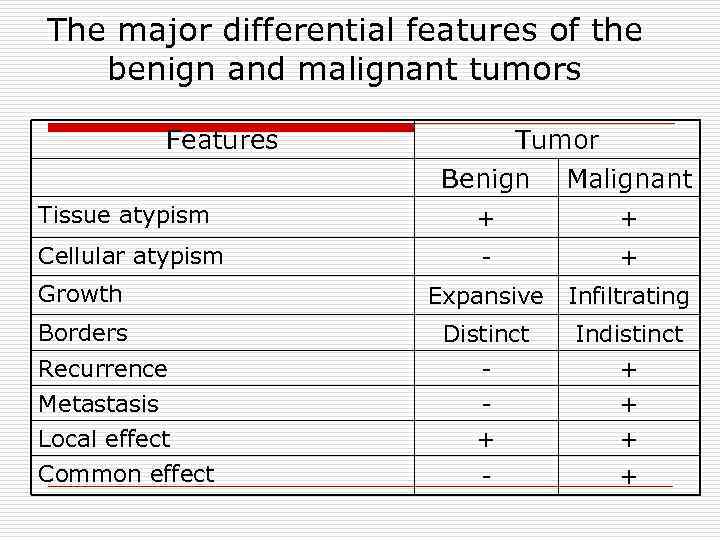 The major differential features of the benign and malignant tumors

| Features | Tumor | |
|---|---|---|
| | Benign | Malignant |
| Tissue atypism | + | + |
| Cellular atypism | - | + |
| Growth | Expansive | Infiltrating |
| Borders | Distinct | Indistinct |
| Recurrence | - | + |
| Metastasis | - | + |
| Local effect | + | + |
| Common effect | - | + |